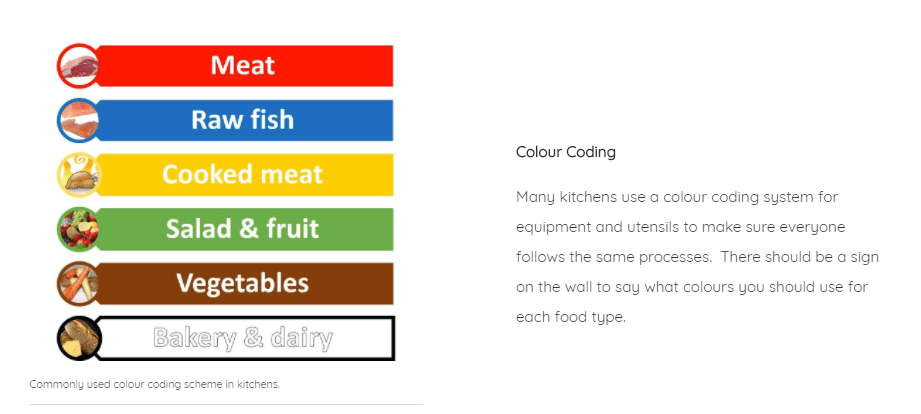 Meat

Raw fish

Cooked meat

Salad & fruit

Vegetables

Bakery & dairy

Commonly used colour coding scheme in kitchens.

Colour Coding

Many kitchens use a colour coding system for equipment and utensils to make sure everyone follows the same processes. There should be a sign on the wall to say what colours you should use for each food type.